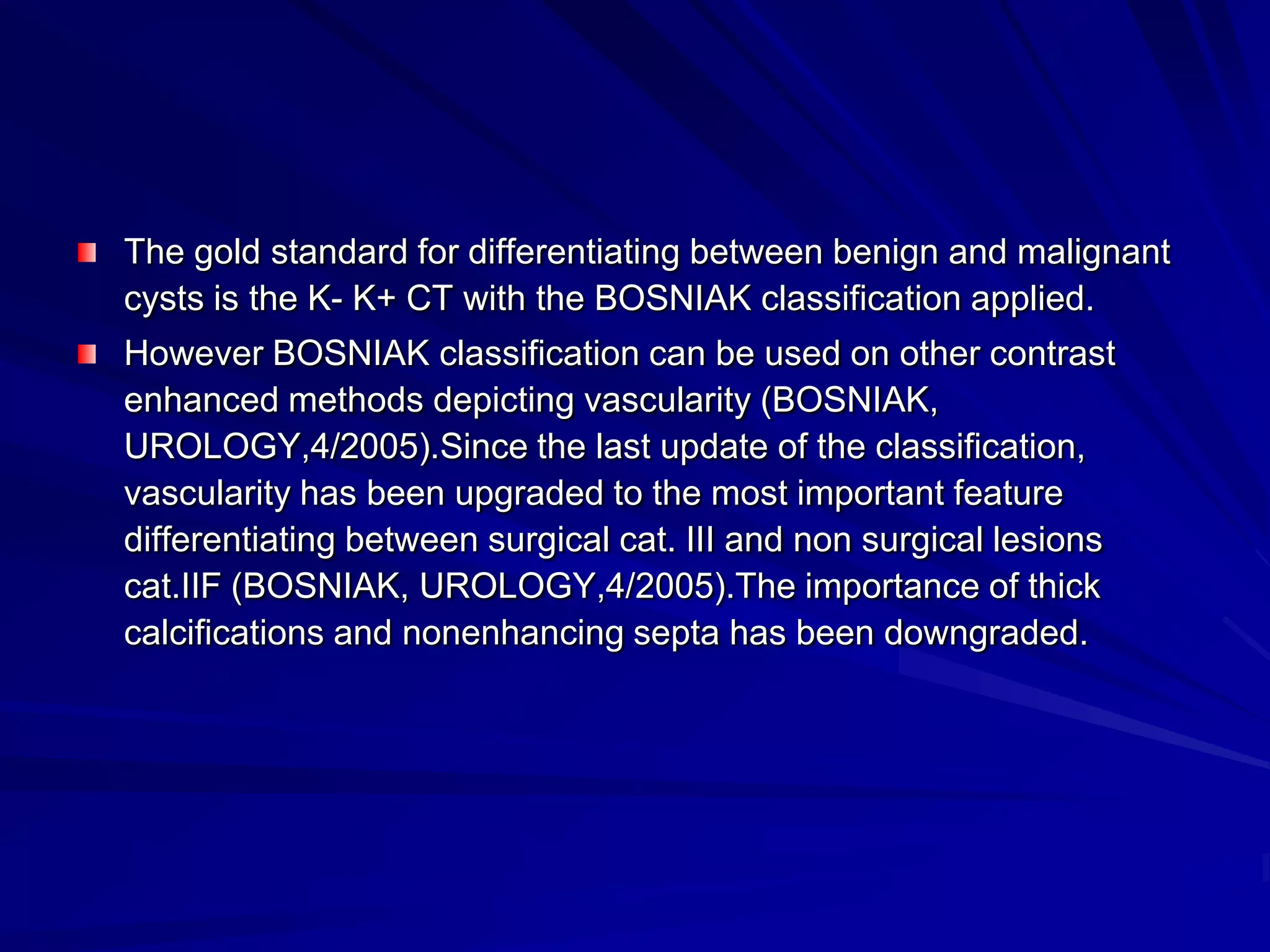 The gold standard for differentiating between benign and malignant cysts is the K- K+ CT with the BOSNIAK classification applied.

However BOSNIAK classification can be used on other contrast enhanced methods depicting vascularity (BOSNIAK, UROLOGY,4/2005).Since the last update of the classification, vascularity has been upgraded to the most important feature differentiating between surgical cat. III and non surgical lesions cat.IIF (BOSNIAK, UROLOGY,4/2005).The importance of thick calcifications and nonenhancing septa has been downgraded.